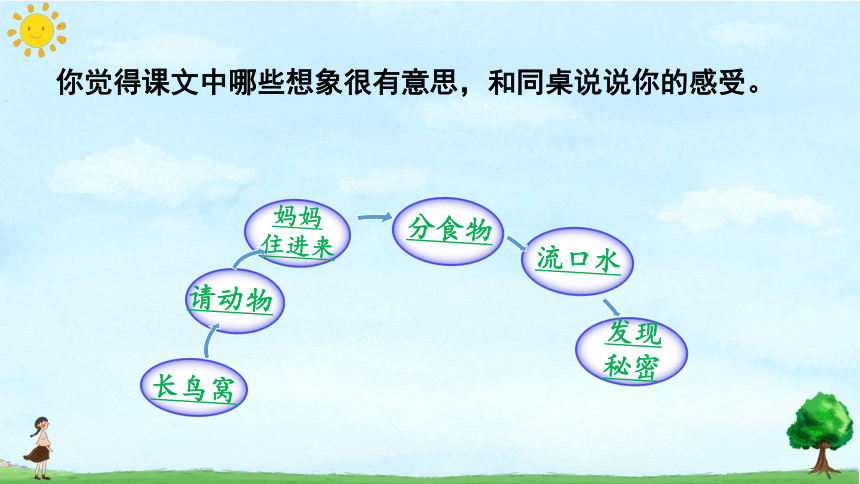 你觉得课文中哪些想象很有意思，和同桌说说你的感受。

长鸟窝

请动物

妈妈住进来

分食物

流口水

发现秘密